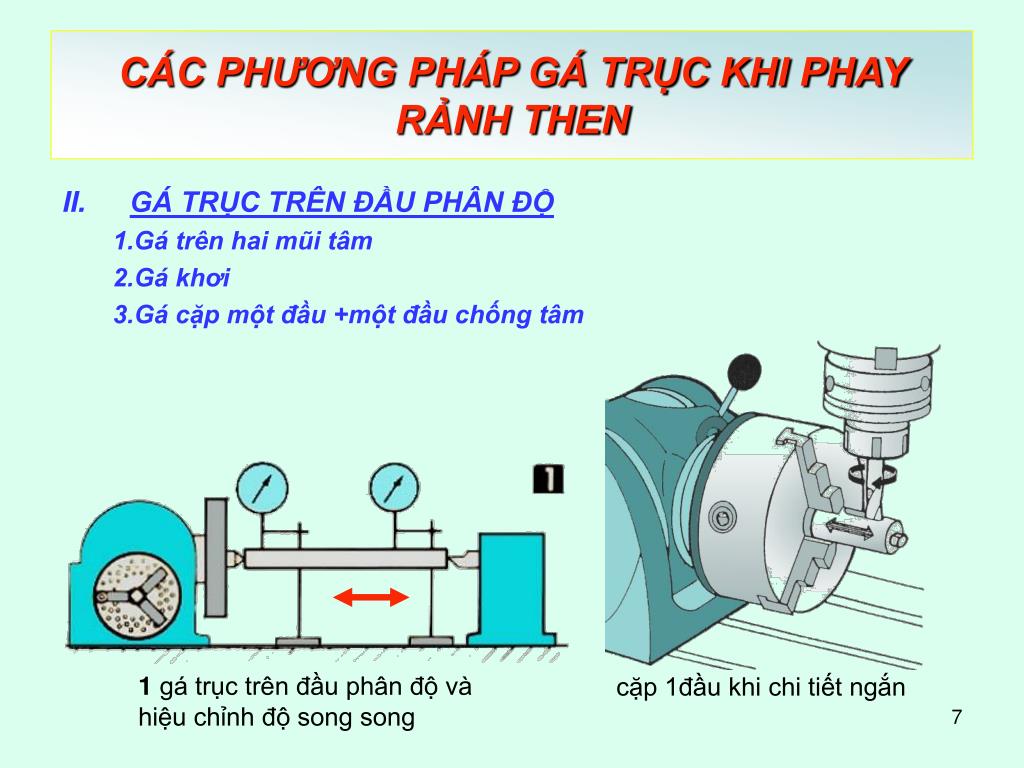 CÁC PHƯƠNG PHÁP GÁ TRỤC KHI PHAY RẢNH THEN

II. GÁ TRỤC TRÊN ĐẦU PHÂN ĐỘ

1.Gá trên hai mũi tâm

2.Gá khơi

3.Gá cặp một đầu +một đầu chống tâm

1

1 gá trục trên đầu phân độ và hiệu chỉnh độ song song

cặp 1đầu khi chi tiết ngắn

7